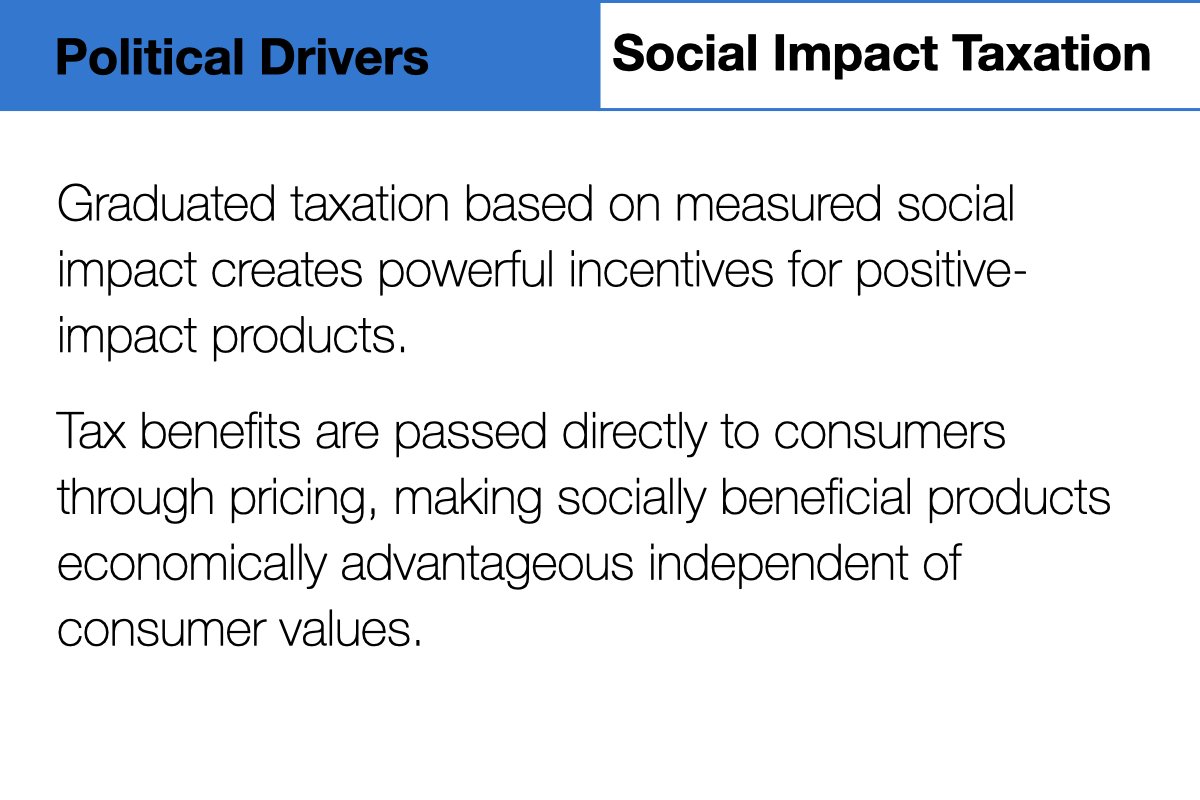 Political Drivers

Social Impact Taxation

Graduated taxation based on measured social impact creates powerful incentives for positive-impact products.

Tax benefits are passed directly to consumers through pricing, making socially beneficial products economically advantageous independent of consumer values.